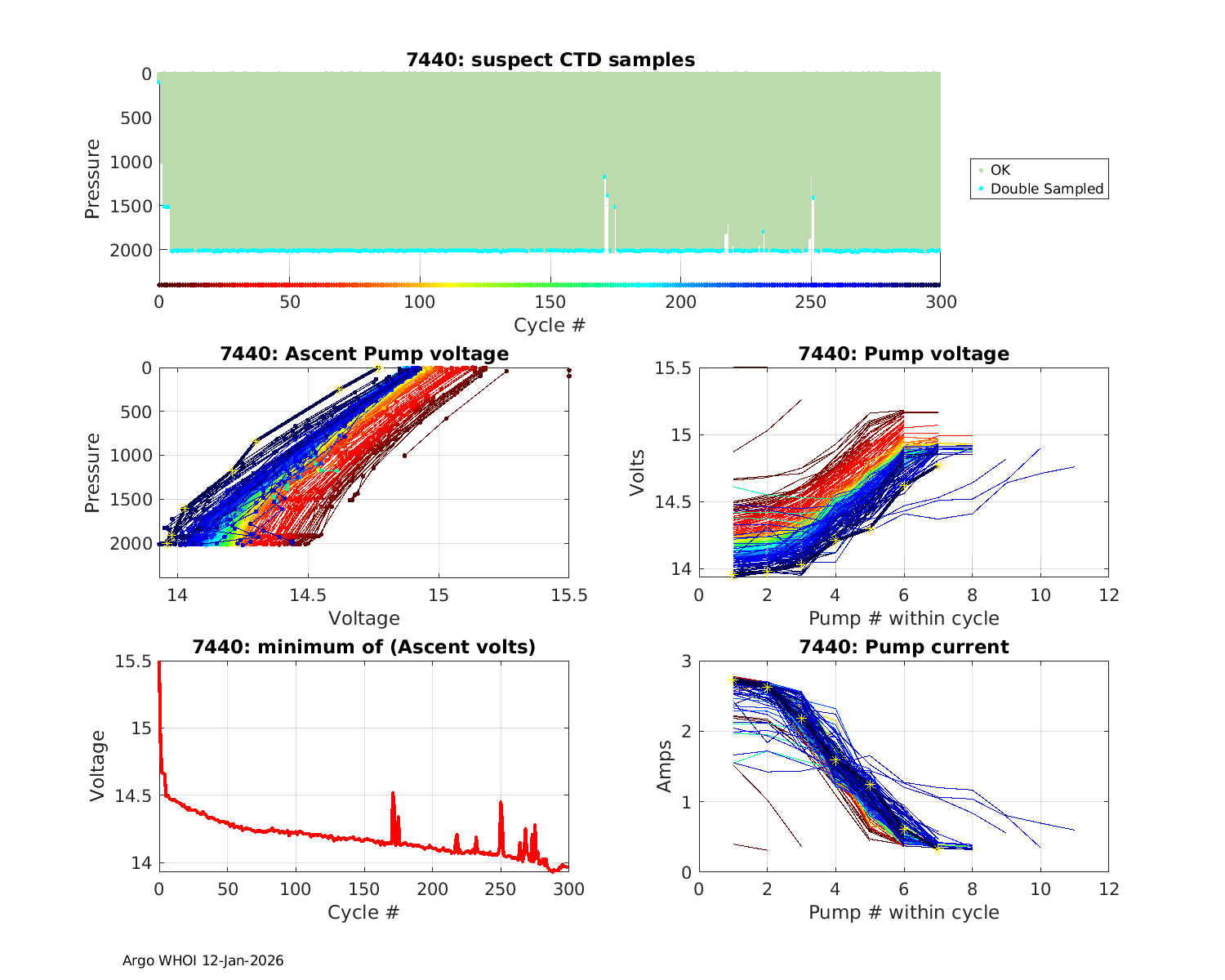 7440: suspect CTD samples

Pressure

0
500
1000
1500
2000

0 50 100 150 200 250 300

Cycle #

OK
Double Sampled

7440: Ascent Pump voltage

Pressure

0
500
1000
1500
2000

14 14.5 15 15.5

Voltage

7440: Pump voltage

Volts

15.5
15
14.5
14

0 2 4 6 8 10 12

Pump # within cycle

7440: minimum of (Ascent volts)

Voltage

15.5
15
14.5
14

0 50 100 150 200 250 300

Cycle #

7440: Pump current

Amps

3
2
1
0

0 2 4 6 8 10 12

Pump # within cycle

Argo WHOI 12-Jan-2026